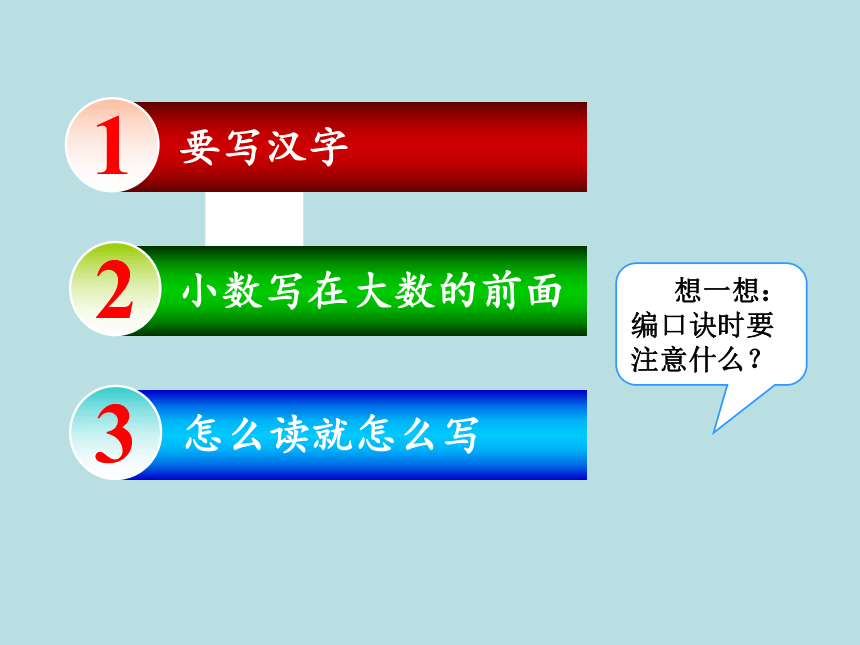 1 要写汉字

2 小数写在大数的前面

3 怎么读就怎么写

想一想：编口诀时要注意什么？